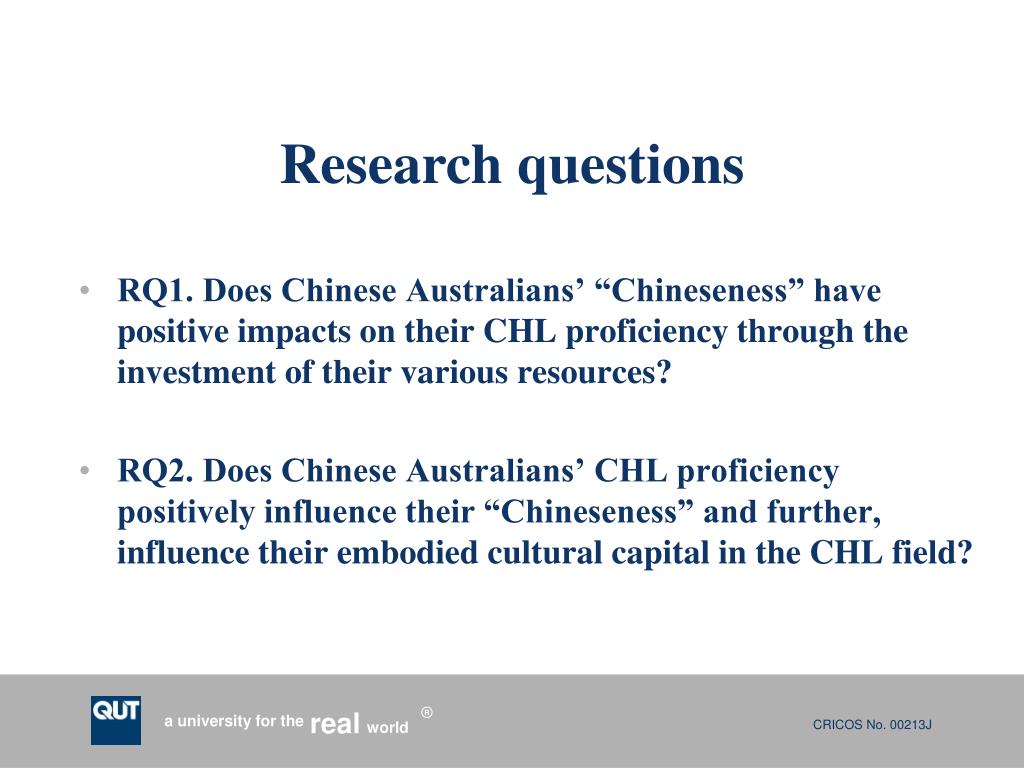 Research questions

• RQ1. Does Chinese Australians’ “Chineseness” have positive impacts on their CHL proficiency through the investment of their various resources?

• RQ2. Does Chinese Australians’ CHL proficiency positively influence their “Chineseness” and further, influence their embodied cultural capital in the CHL field?

QUT

a university for the real world ®

CRICOS No. 00213J